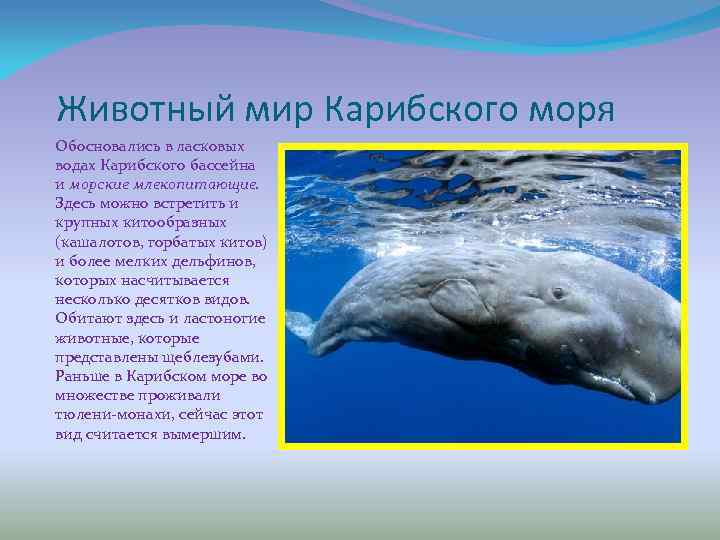 Животный мир Карибского моря

Обосновались в ласковых водах Карибского бассейна и морские млекопитающие. Здесь можно встретить и крупных китообразных (кашалотов, горбатых китов) и более мелких дельфинов, которых насчитывается несколько десятков видов. Обитают здесь и ластоногие животные, которые представлены щеблезубами. Раньше в Карибском море во множестве проживали тюлени-монахи, сейчас этот вид считается вымершим.